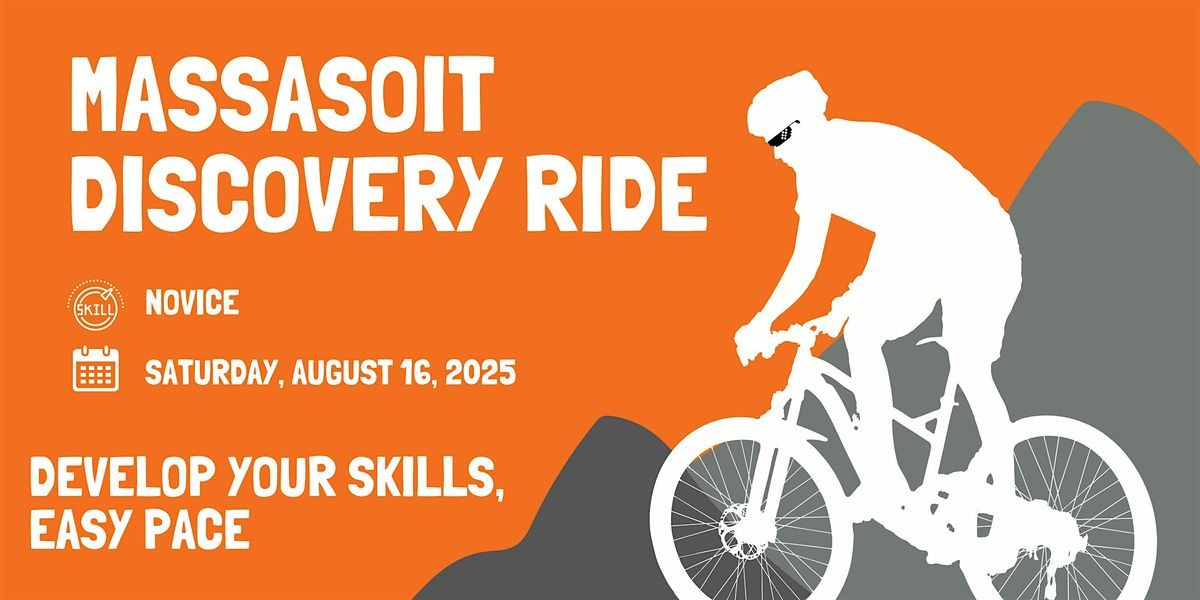 MASSASOIT DISCOVERY RIDE

SKILL NOVICE

SATURDAY, AUGUST 16, 2025

DEVELOP YOUR SKILLS, EASY PACE